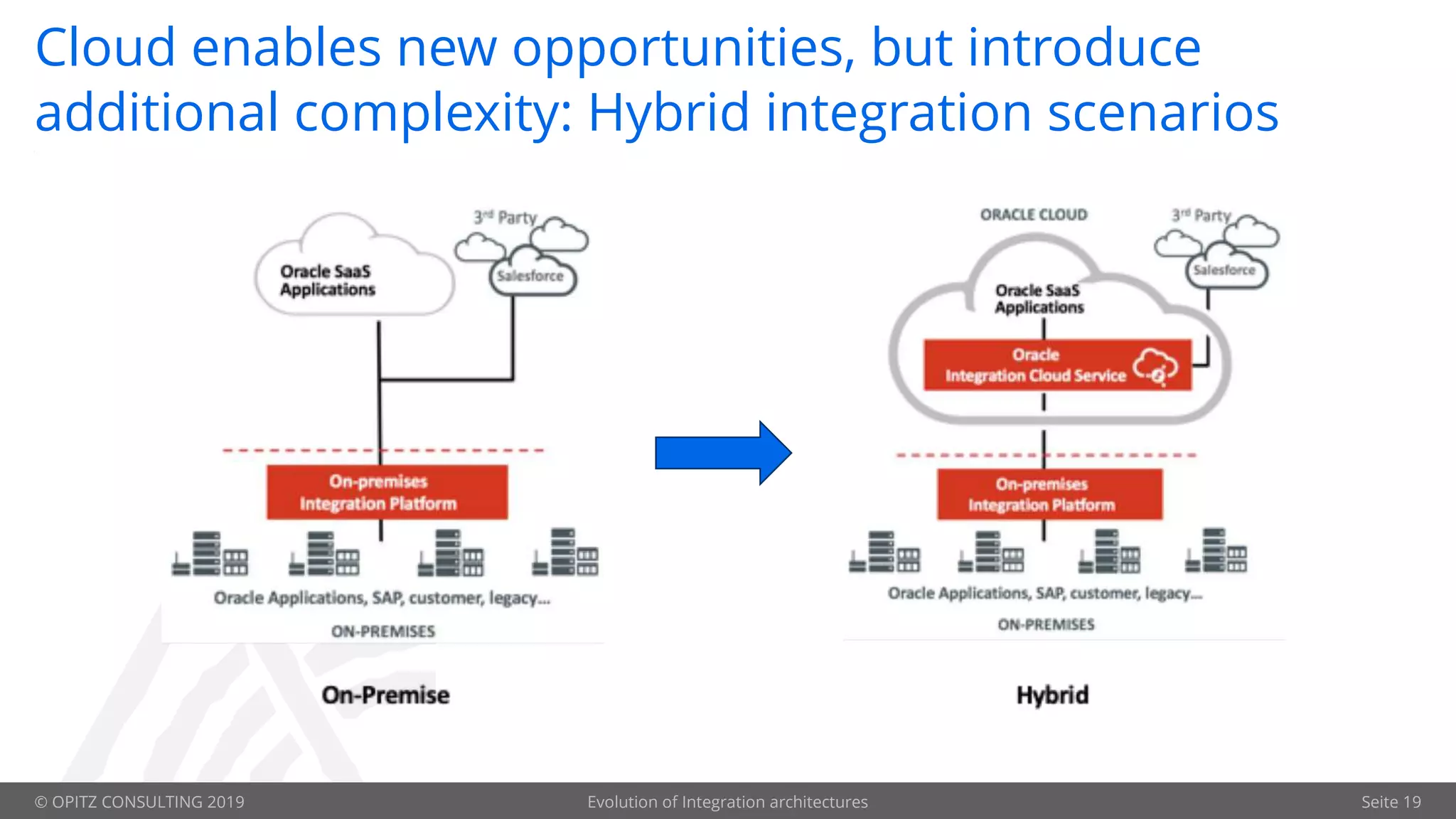 Cloud enables new opportunities, but introduce additional complexity: Hybrid integration scenarios

3rd Party

Oracle SaaS Applications

Salesforce

On-premises Integration Platform

Oracle Applications, SAP, customer, legacy...

ON-PREMISES

On-Premise

ORACLE CLOUD

3rd Party

Salesforce

Oracle SaaS Applications

Oracle Integration Cloud Service

On-premises Integration Platform

Oracle Applications, SAP, customer, legacy...

ON-PREMISES

Hybrid

© OPITZ CONSULTING 2019

Evolution of Integration architectures

Seite 19